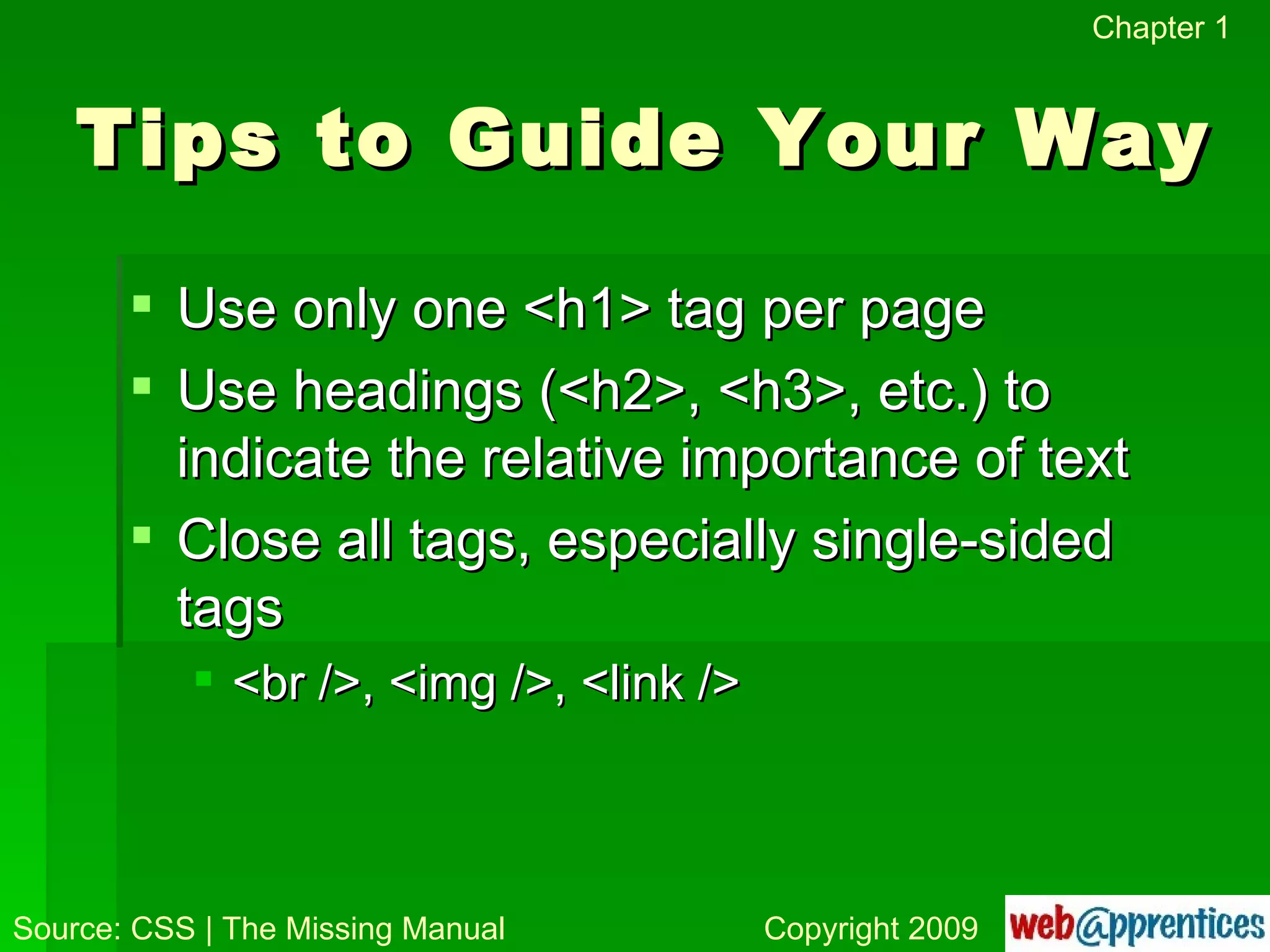 Chapter 1

Tips to Guide Your Way

- Use only one <h1> tag per page
- Use headings (<h2>, <h3>, etc.) to indicate the relative importance of text
- Close all tags, especially single-sided tags
  - <br />, <img />, <link />

Source: CSS | The Missing Manual

Copyright 2009

web@pprentices